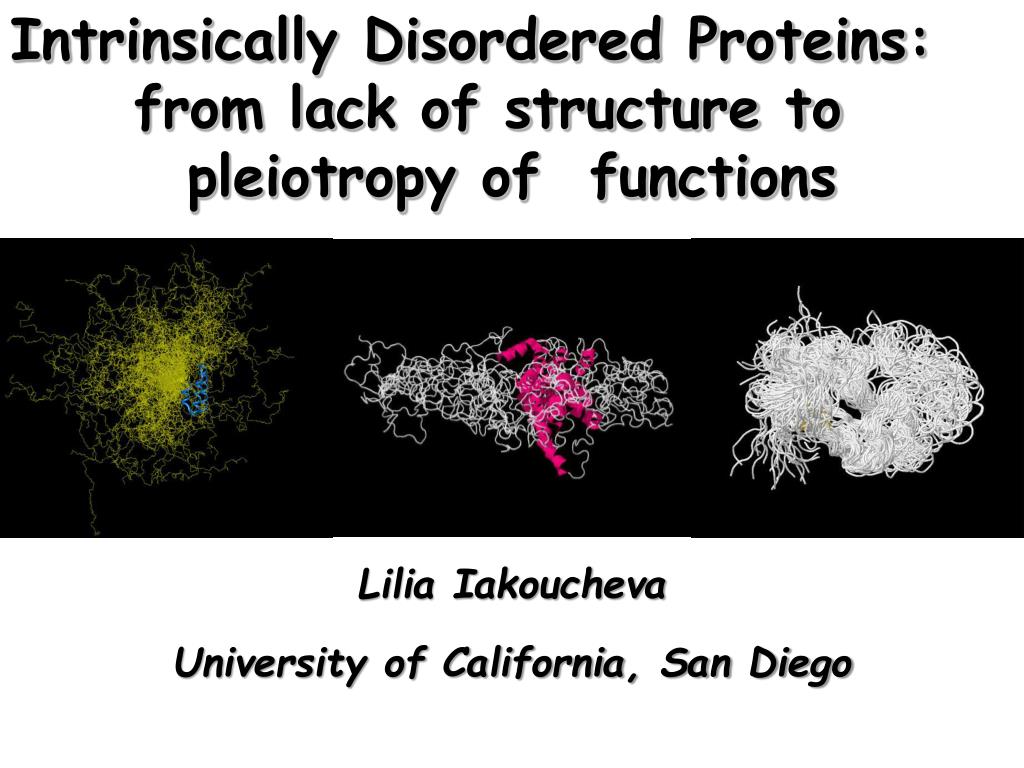 Intrinsically Disordered Proteins: from lack of structure to pleiotropy of functions

Lilia Iakoucheva

University of California, San Diego